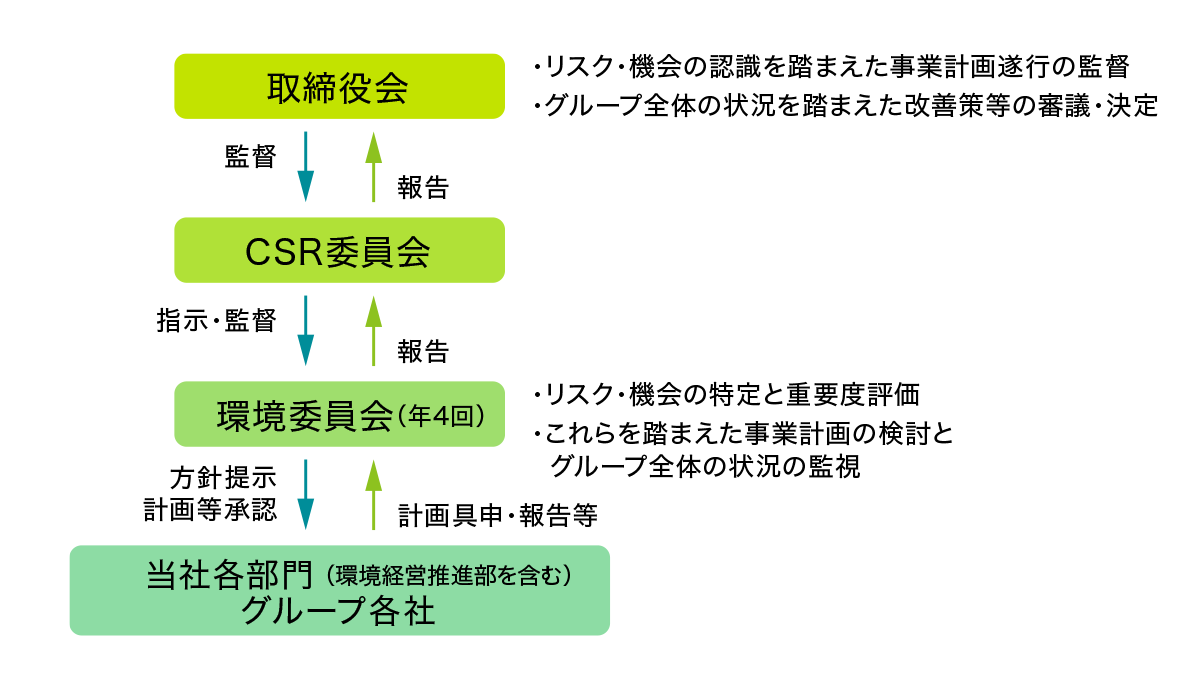 取締役会

・リスク・機会の認識を踏まえた事業計画遂行の監督
・グループ全体の状況を踏まえた改善策等の審議・決定

監督

報告

CSR委員会

指示・監督

報告

環境委員会（年4回）

・リスク・機会の特定と重要度評価
・これらを踏まえた事業計画の検討とグループ全体の状況の監視

方針提示
計画等承認

計画具申・報告等

当社各部門（環境経営推進部を含む）
グループ各社